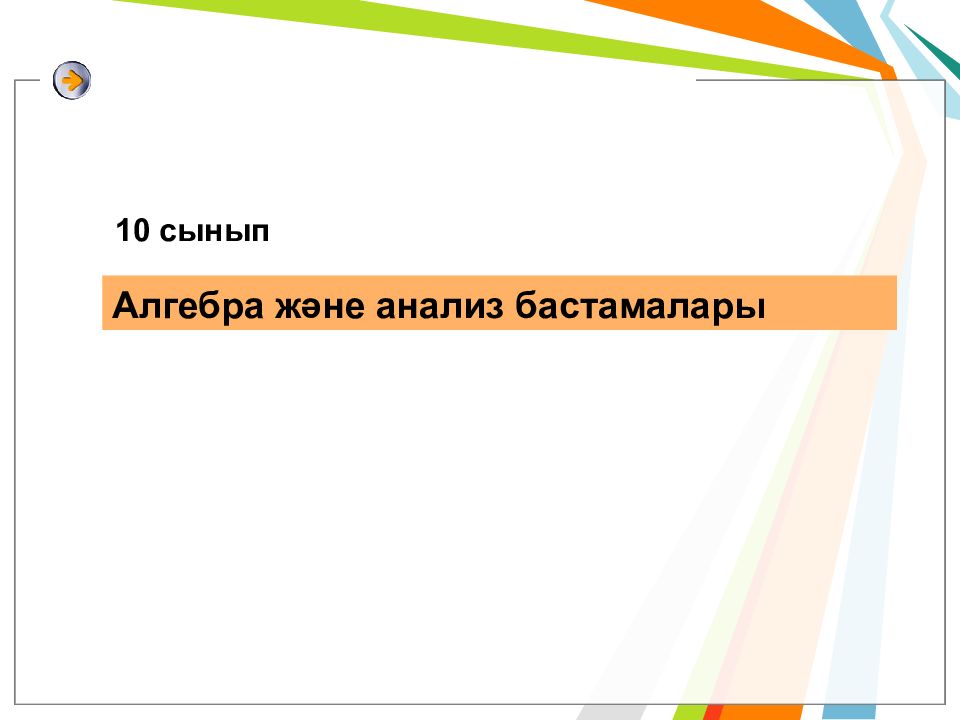 10 сынып

Алгебра және анализ бастамалары